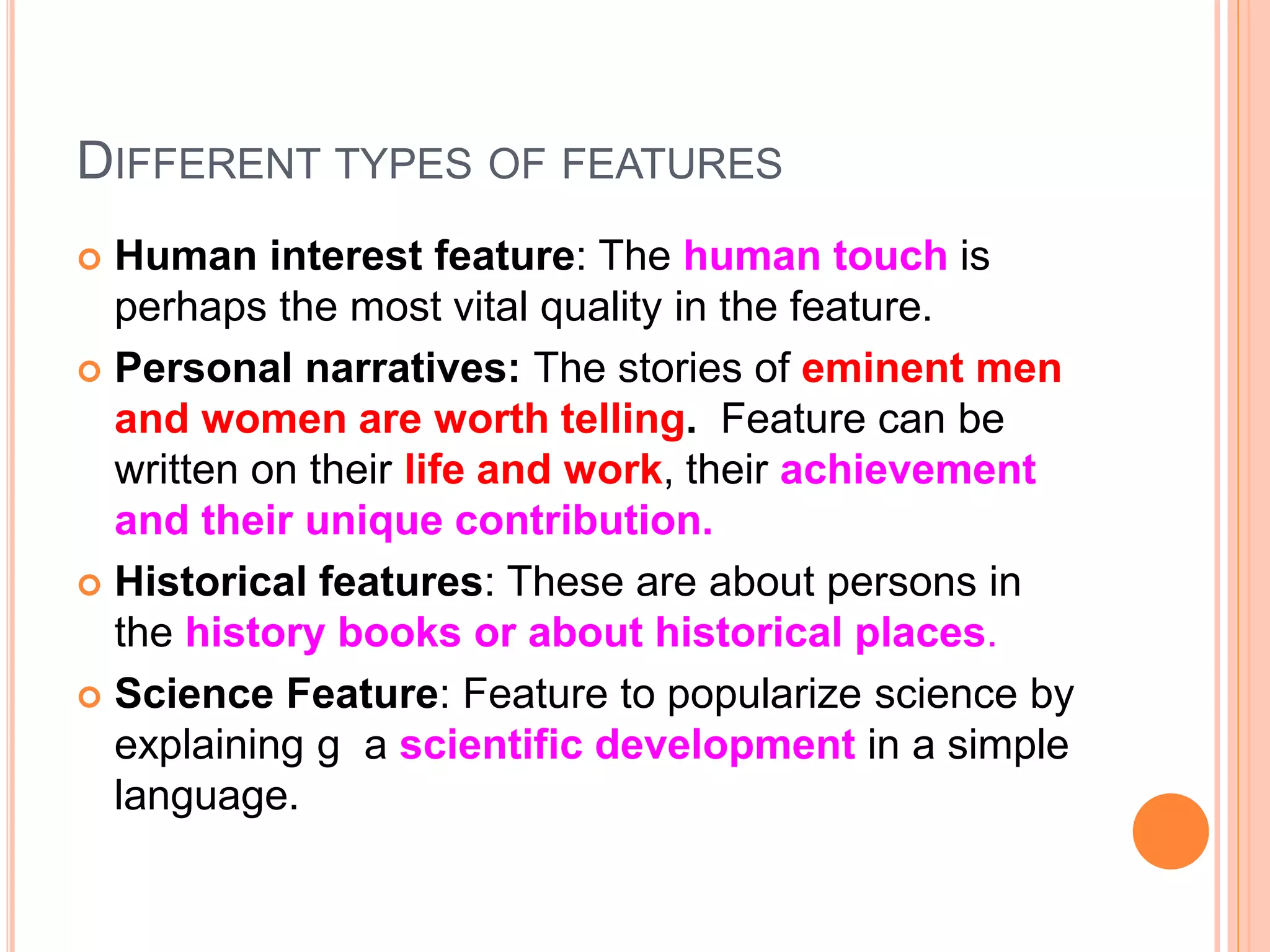 DIFFERENT TYPES OF FEATURES

Human interest feature: The human touch is perhaps the most vital quality in the feature.

Personal narratives: The stories of eminent men and women are worth telling. Feature can be written on their life and work, their achievement and their unique contribution.

Historical features: These are about persons in the history books or about historical places.

Science Feature: Feature to popularize science by explaining g a scientific development in a simple language.